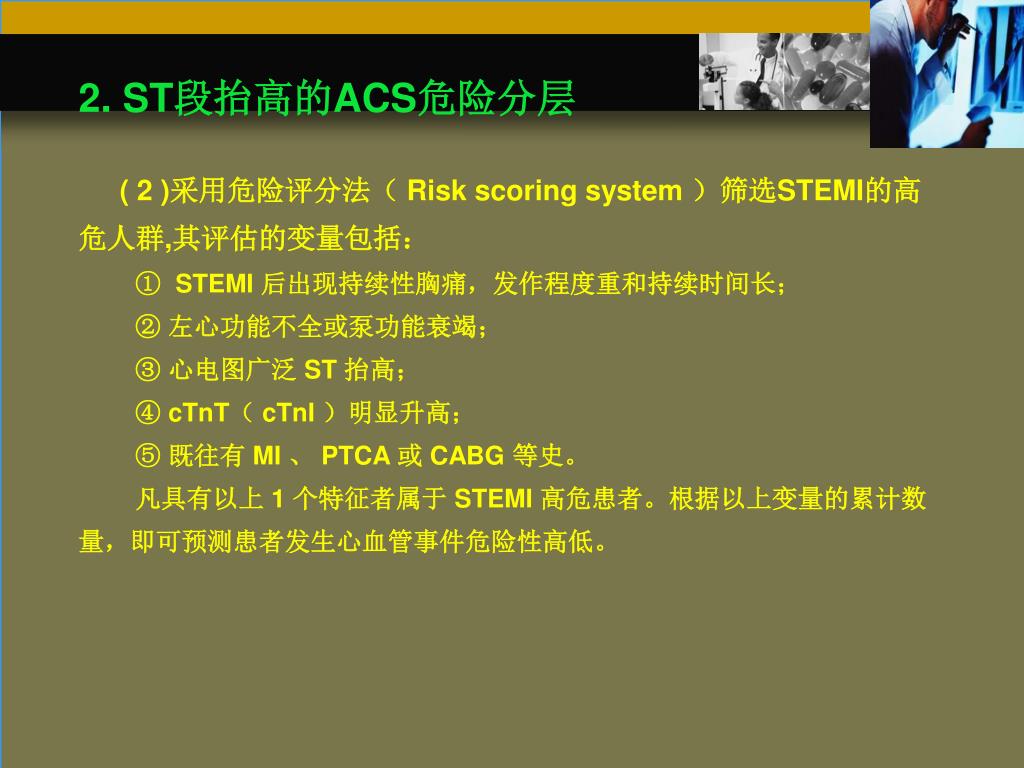 2. ST段抬高的ACS危险分层

( 2 )采用危险评分法（ Risk scoring system ）筛选STEMI的高危人群,其评估的变量包括：

① STEMI 后出现持续性胸痛，发作程度重和持续时间长；

② 左心功能不全或泵功能衰竭；

③ 心电图广泛 ST 抬高；

④ cTnT（ cTnI ）明显升高；

⑤ 既往有 MI 、 PTCA 或 CABG 等史。

凡具有以上 1 个特征者属于 STEMI 高危患者。根据以上变量的累计数量，即可预测患者发生心血管事件危险性高低。